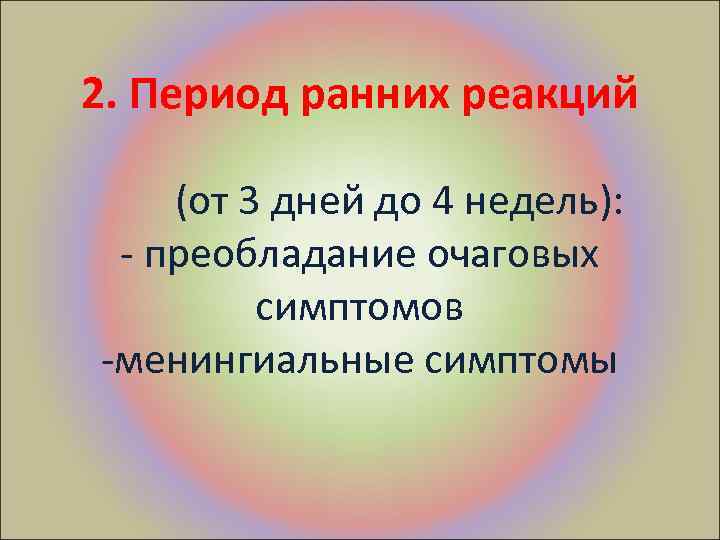 2. Период ранних реакций

(от 3 дней до 4 недель):
- преобладание очаговых симптомов
-менингиальные симптомы